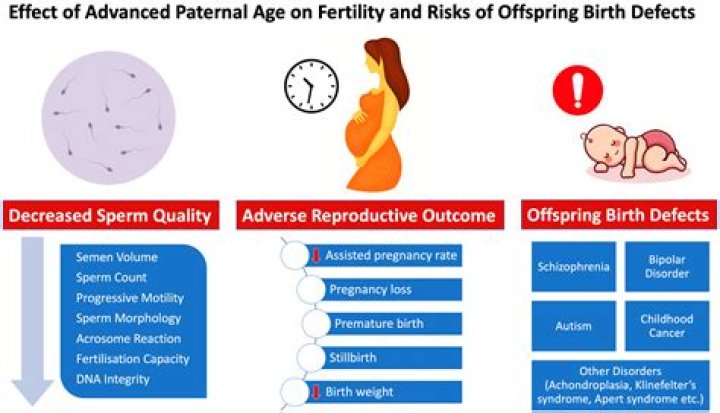 Effect of Advanced Paternal Age on Fertility and Risks of Offspring Birth Defects

Decreased Sperm Quality

Semen Volume
Sperm Count
Progressive Motility
Sperm Morphology
Acrosome Reaction
Fertilisation Capacity
DNA Integrity

Adverse Reproductive Outcome

Assisted pregnancy rate
Pregnancy loss
Premature birth
Stillbirth
Birth weight

Offspring Birth Defects

Schizophrenia
Bipolar Disorder
Autism
Childhood Cancer
Other Disorders (Achondroplasia, Klinefelter's syndrome, Apert syndrome etc.)